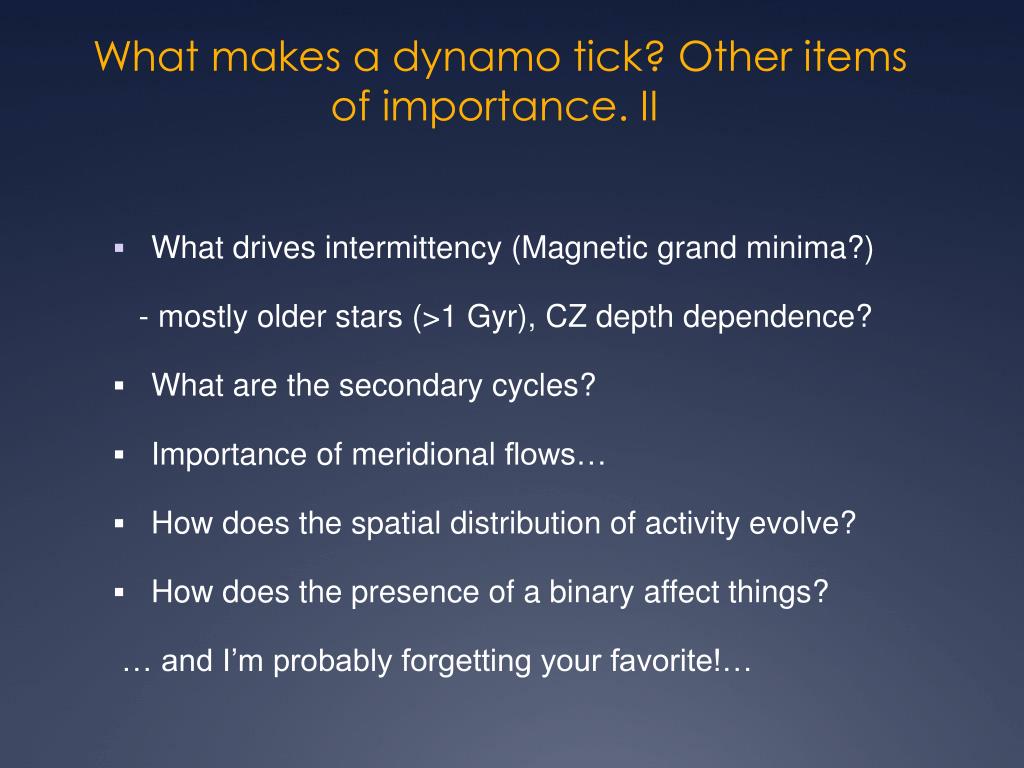 What makes a dynamo tick? Other items of importance. II

▪ What drives intermittency (Magnetic grand minima?)

- mostly older stars (>1 Gyr), CZ depth dependence?

▪ What are the secondary cycles?

▪ Importance of meridional flows…

▪ How does the spatial distribution of activity evolve?

▪ How does the presence of a binary affect things?

… and I'm probably forgetting your favorite!…